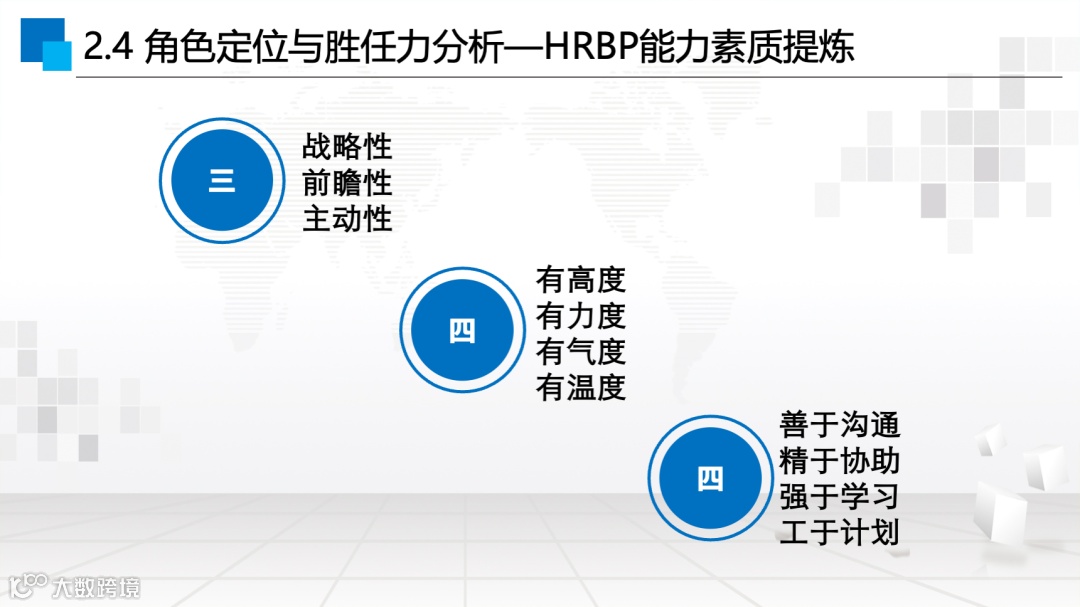 2.4 角色定位与胜任力分析—HRBP能力素质提炼

三

战略性
前瞻性
主动性

四

有高度
有力度
有气度
有温度

四

善于沟通
精于协助
强于学习
工于计划

大数跨境